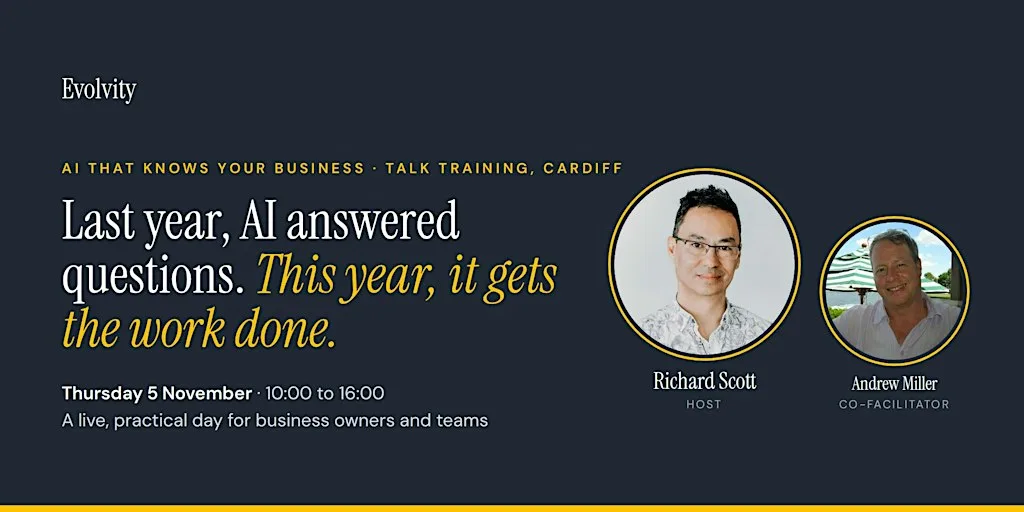 Evolvity

AI THAT KNOWS YOUR BUSINESS · TALK TRAINING, CARDIFF

Last year, AI answered questions. This year, it gets the work done.

Thursday 5 November · 10:00 to 16:00
A live, practical day for business owners and teams

Richard Scott
HOST

Andrew Miller
CO-FACILITATOR